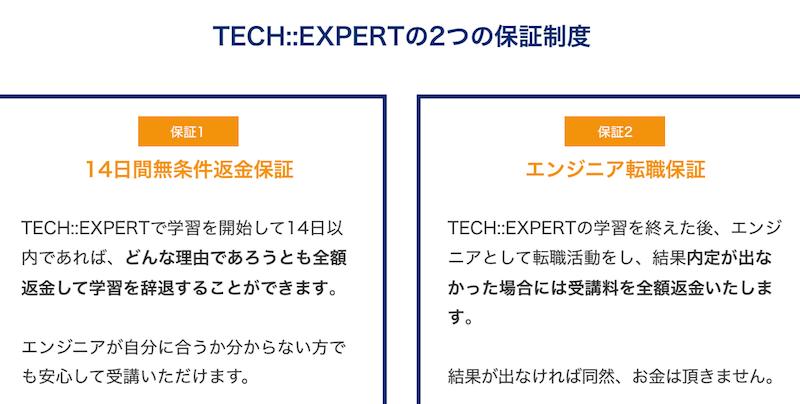 TECH::EXPERTの2つの保証制度

保証1

14日間無条件返金保証

TECH::EXPERTで学習を開始して14日以内であれば、どんな理由であろうとも全額返金して学習を辞退することができます。

エンジニアが自分に合うか分からない方でも安心して受講いただけます。

保証2

エンジニア転職保証

TECH::EXPERTの学習を終えた後、エンジニアとして転職活動をし、結果内定が出なかった場合には受講料を全額返金いたします。

結果が出なければ同然、お金は頂きません。